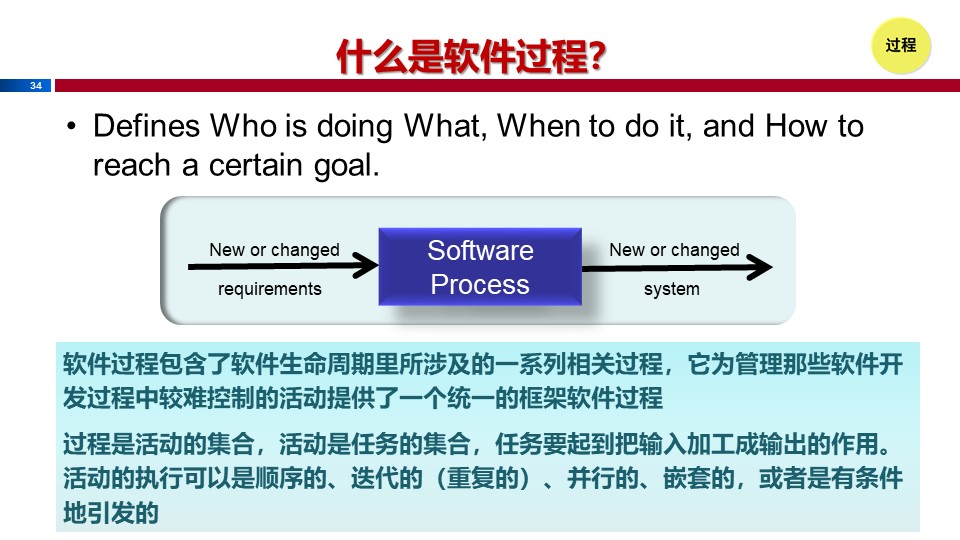 什么是软件过程?

过程

34

• Defines Who is doing What, When to do it, and How to reach a certain goal.

New or changed

requirements

Software Process

New or changed

system

软件过程包含了软件生命周期里所涉及的一系列相关过程，它为管理那些软件开发过程中较难控制的活动提供了一个统一的框架软件过程

过程是活动的集合，活动是任务的集合，任务要起到把输入加工成输出的作用。活动的执行可以是顺序的、迭代的（重复的）、并行的、嵌套的，或者是有条件地引发的